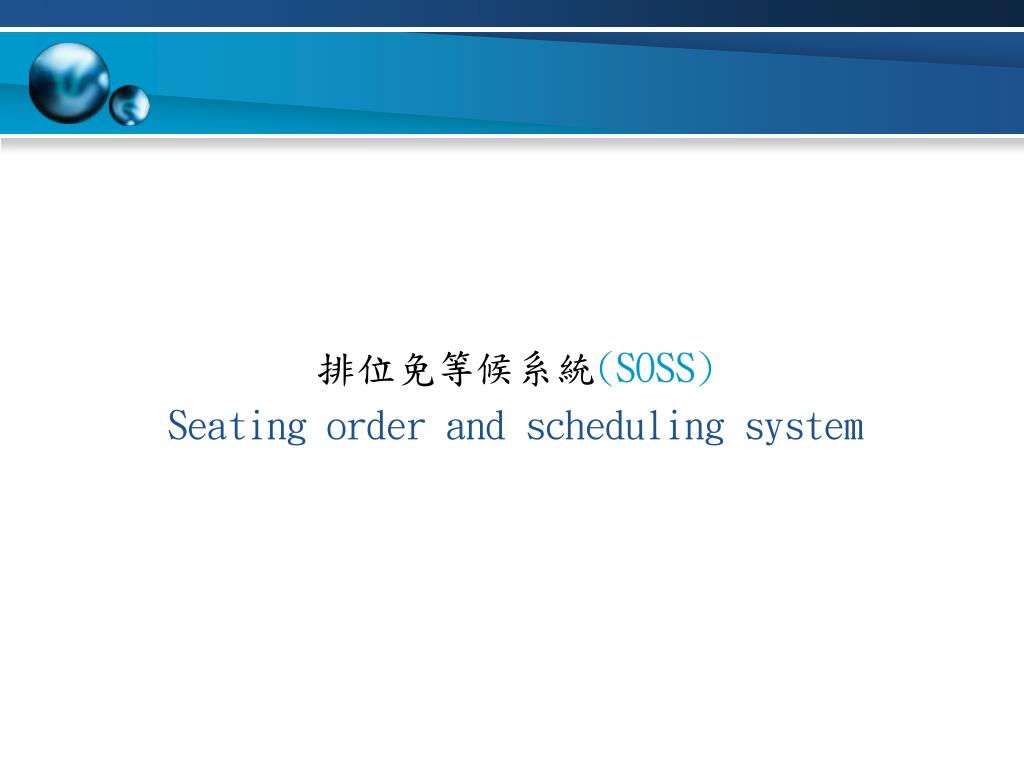 排位免等候系統(SOSS)
Seating order and scheduling system